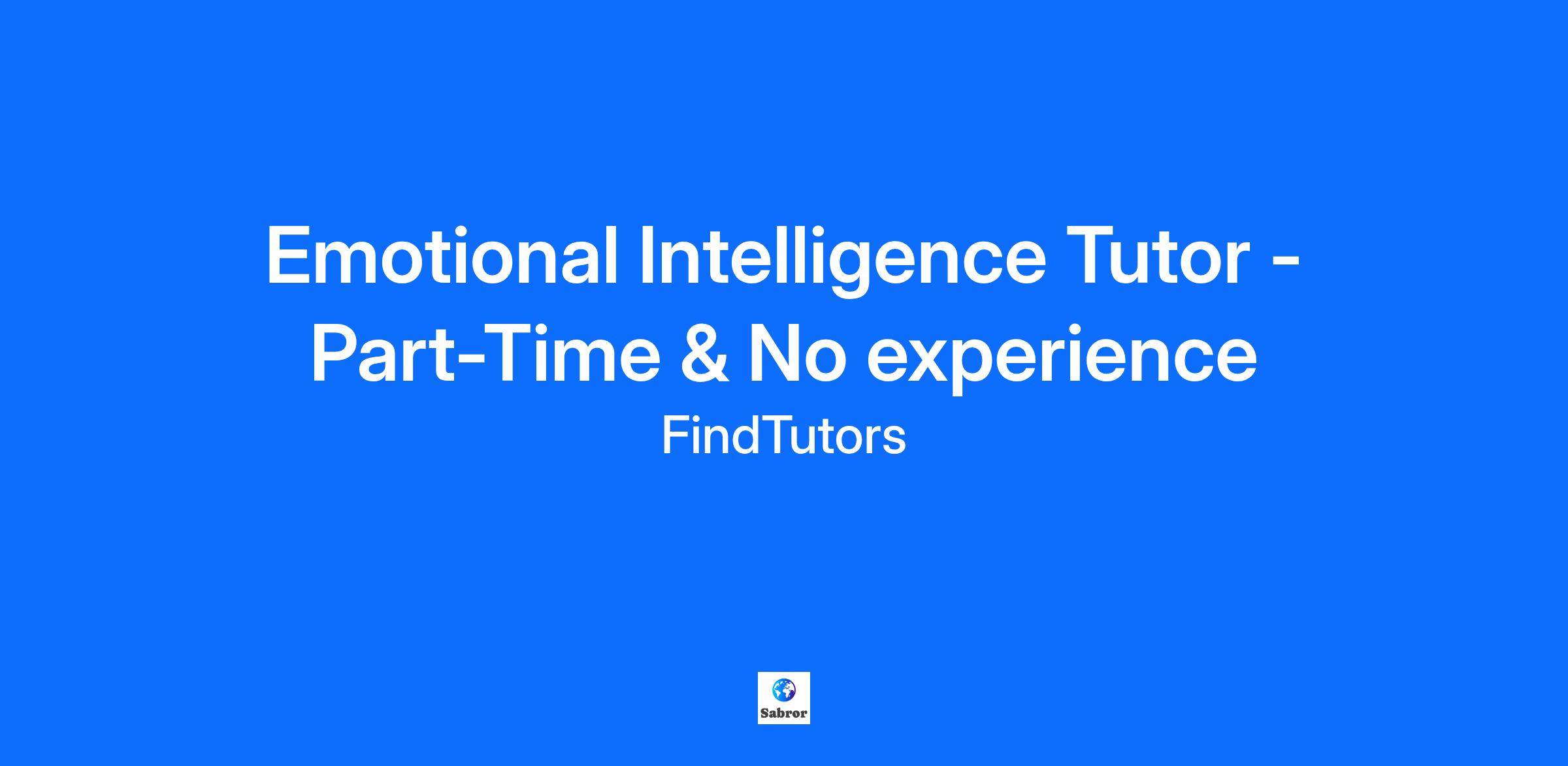 Emotional Intelligence Tutor - Part-Time & No experience

FindTutors

Sabror